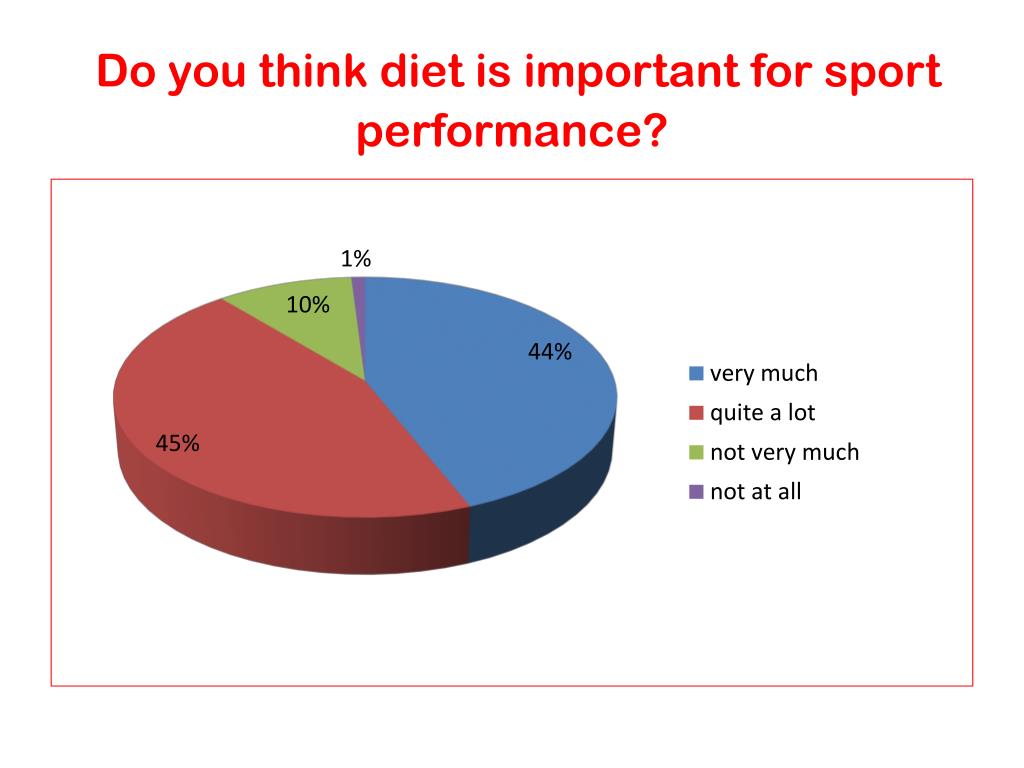 Do you think diet is important for sport performance?

1%

10%

44%

45%

very much
quite a lot
not very much
not at all